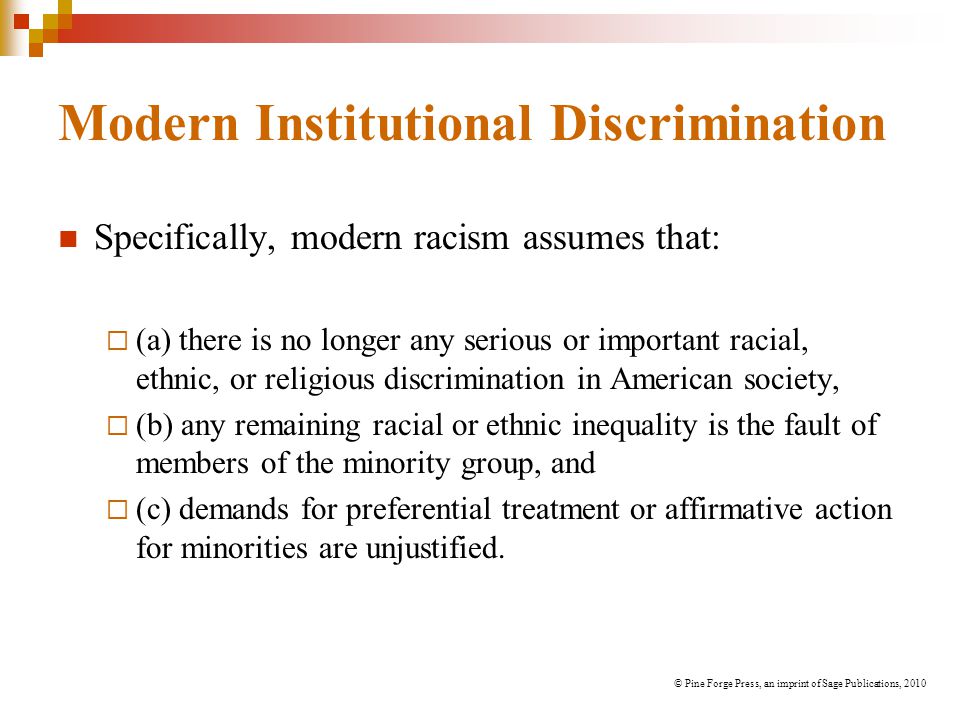 Modern Institutional Discrimination

Specifically, modern racism assumes that:

(a) there is no longer any serious or important racial, ethnic, or religious discrimination in American society,

(b) any remaining racial or ethnic inequality is the fault of members of the minority group, and

(c) demands for preferential treatment or affirmative action for minorities are unjustified.

© Pine Forge Press, an imprint of Sage Publications, 2010